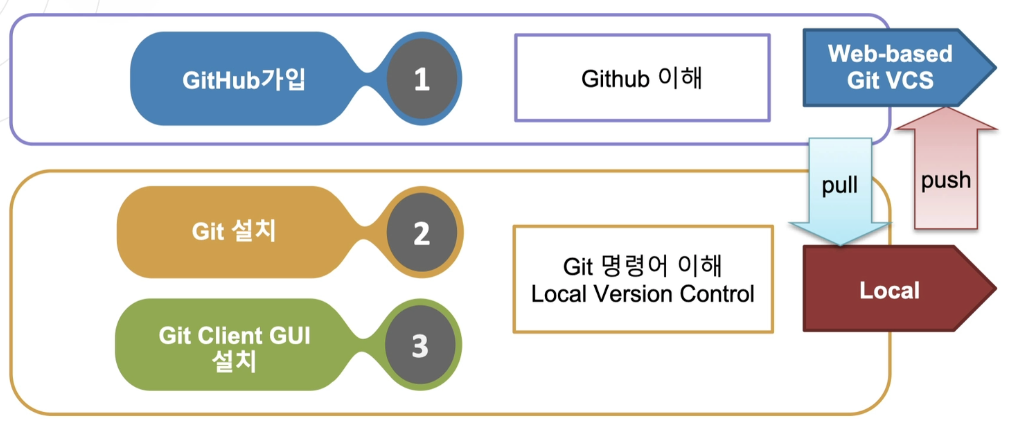 GitHub가입

1

Github 이해

Web-based Git VCS

pull

push

Git 설치

2

Git 명령어 이해
Local Version Control

Local

Git Client GUI 설치

3